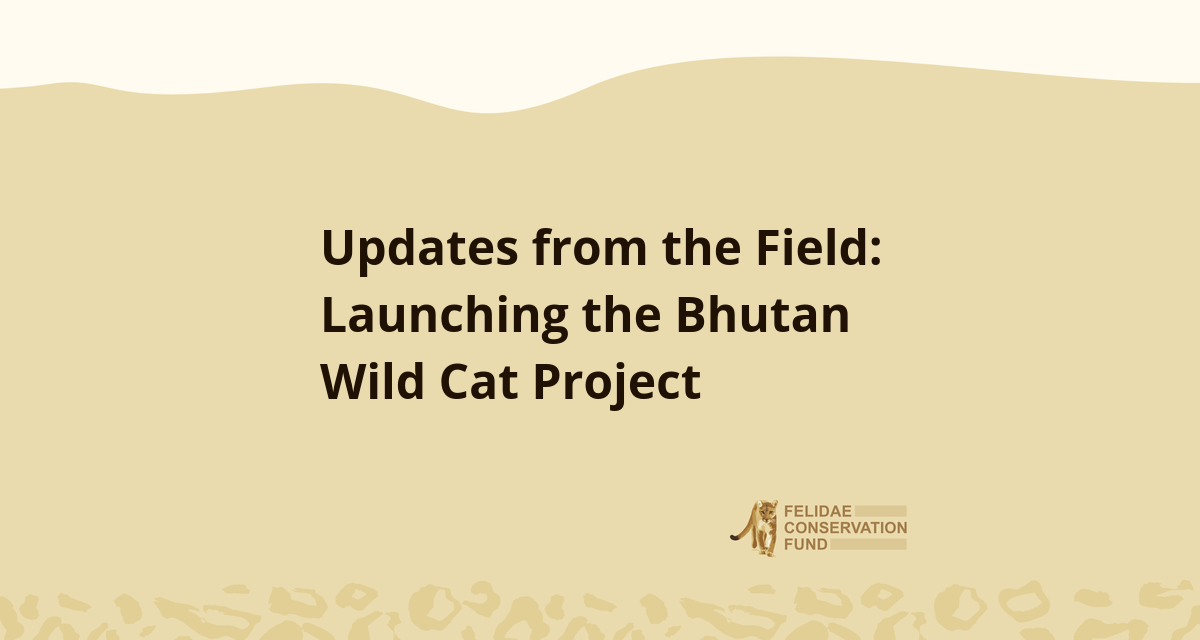 Updates from the Field: Launching the Bhutan Wild Cat Project

FELIDAE
CONSERVATION
FUND